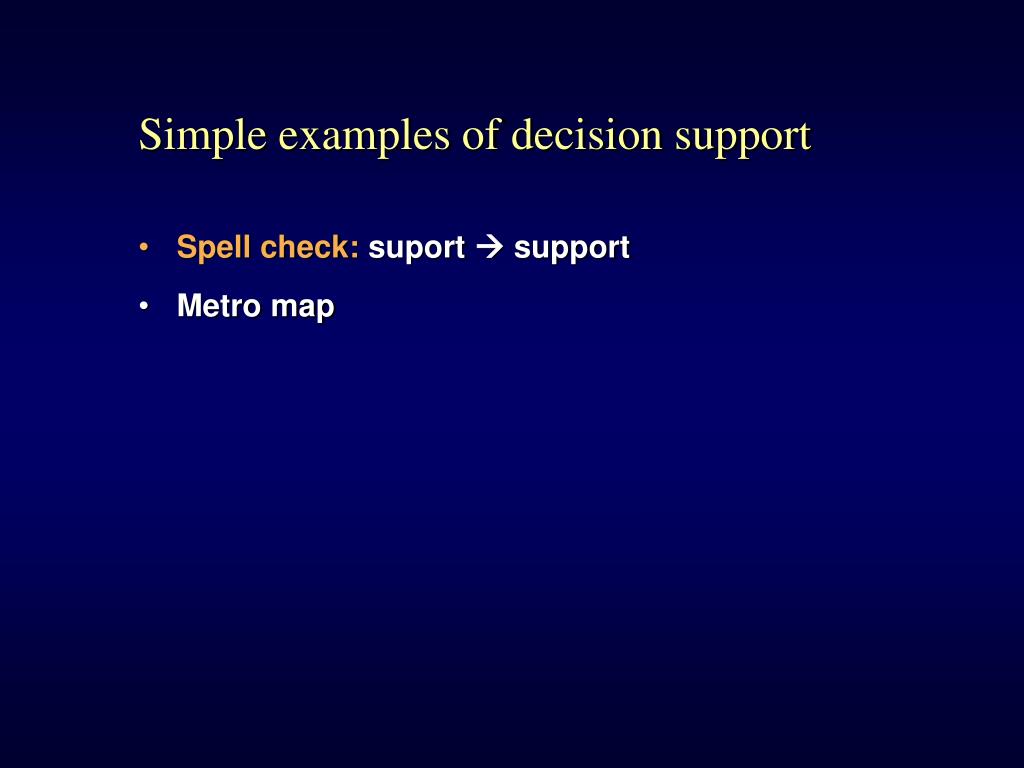 Simple examples of decision support

• Spell check: suport → support
• Metro map